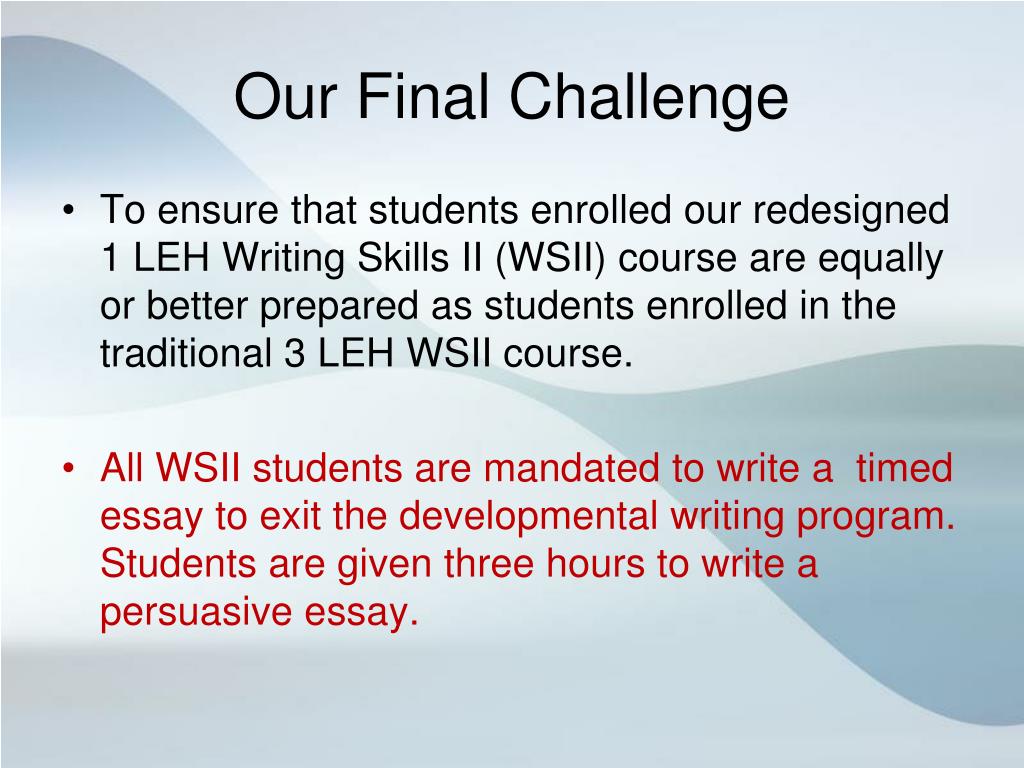 Our Final Challenge

• To ensure that students enrolled our redesigned 1 LEH Writing Skills II (WSII) course are equally or better prepared as students enrolled in the traditional 3 LEH WSII course.

• All WSII students are mandated to write a  timed essay to exit the developmental writing program. Students are given three hours to write a persuasive essay.